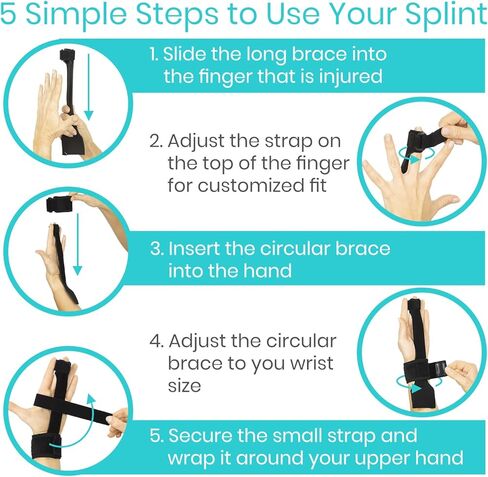 5 Simple Steps to Use Your Splint

1. Slide the long brace into the finger that is injured

2. Adjust the strap on the top of the finger for customized fit

3. Insert the circular brace into the hand

4. Adjust the circular brace to you wrist size

5. Secure the small strap and wrap it around your upper hand